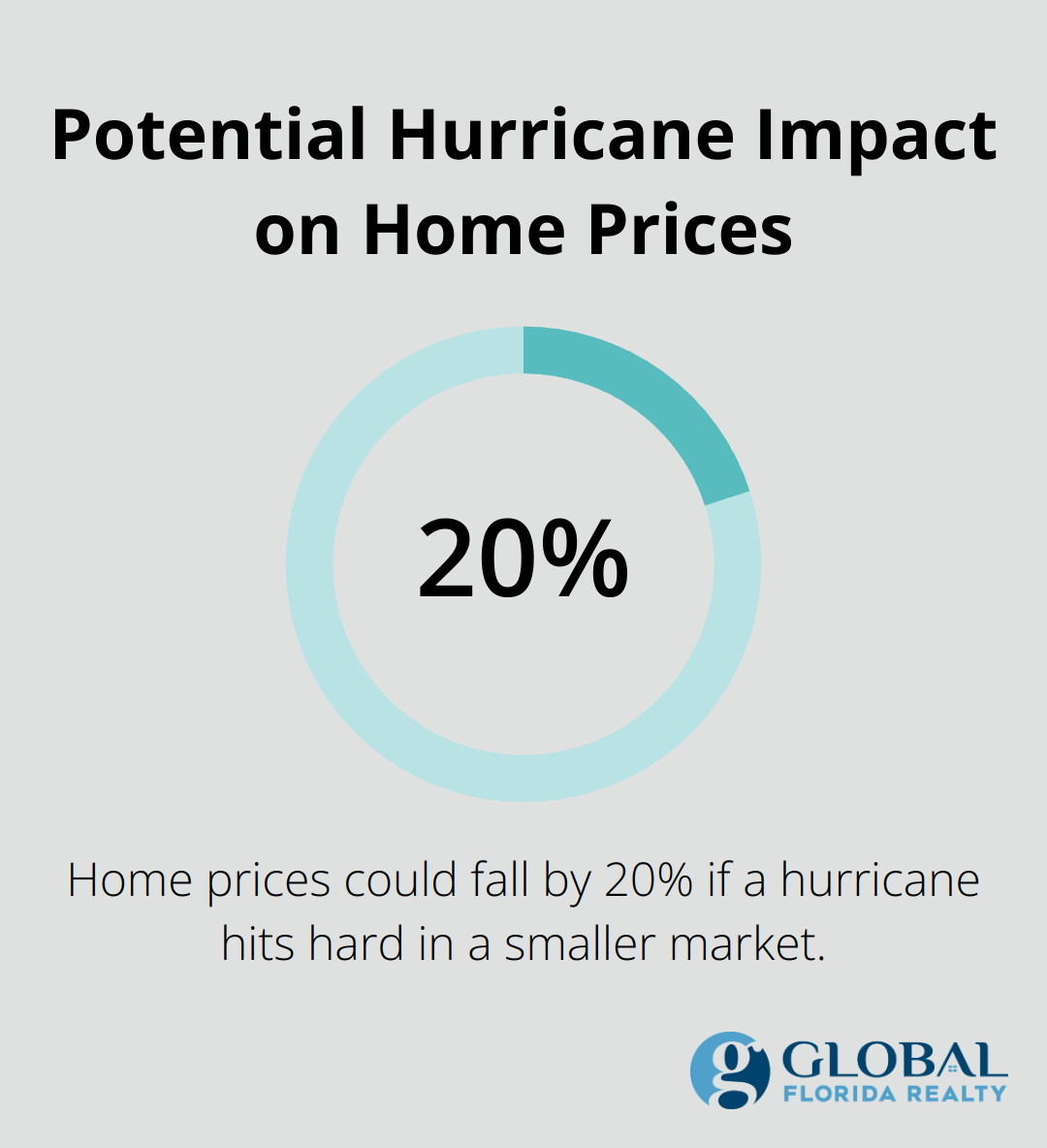 Potential Hurricane Impact on Home Prices

20%

Home prices could fall by 20% if a hurricane hits hard in a smaller market.

g GLOBAL
FLORIDA REALTY